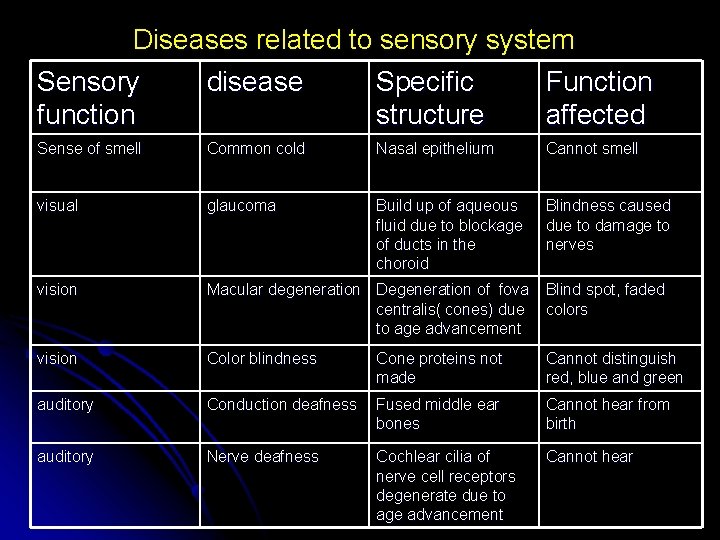 Diseases related to sensory system

| Sensory function | disease | Specific structure | Function affected |
|---|---|---|---|
| Sense of smell | Common cold | Nasal epithelium | Cannot smell |
| visual | glaucoma | Build up of aqueous fluid due to blockage of ducts in the choroid | Blindness caused due to damage to nerves |
| vision | Macular degeneration | Degeneration of fova centralis( cones) due to age advancement | Blind spot, faded colors |
| vision | Color blindness | Cone proteins not made | Cannot distinguish red, blue and green |
| auditory | Conduction deafness | Fused middle ear bones | Cannot hear from birth |
| auditory | Nerve deafness | Cochlear cilia of nerve cell receptors degenerate due to age advancement | Cannot hear |